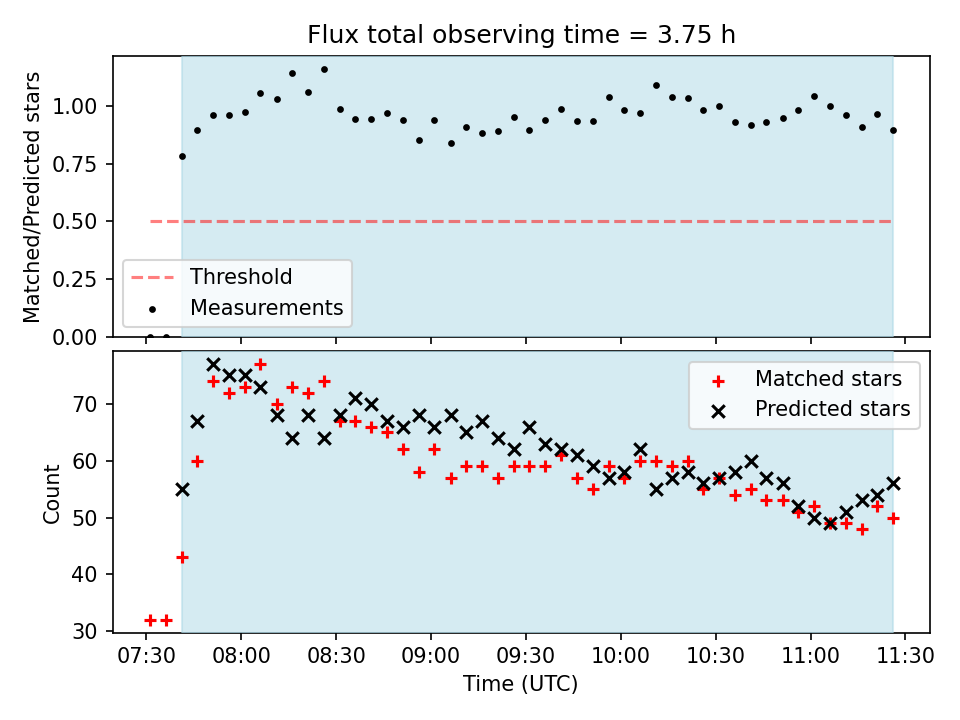 Flux total observing time = 3.75 h

Matched/Predicted stars

1.00
0.75
0.50
0.25
0.00

Threshold
Measurements

Count

70
60
50
40
30

Matched stars
Predicted stars

07:30 08:00 08:30 09:00 09:30 10:00 10:30 11:00 11:30
Time (UTC)